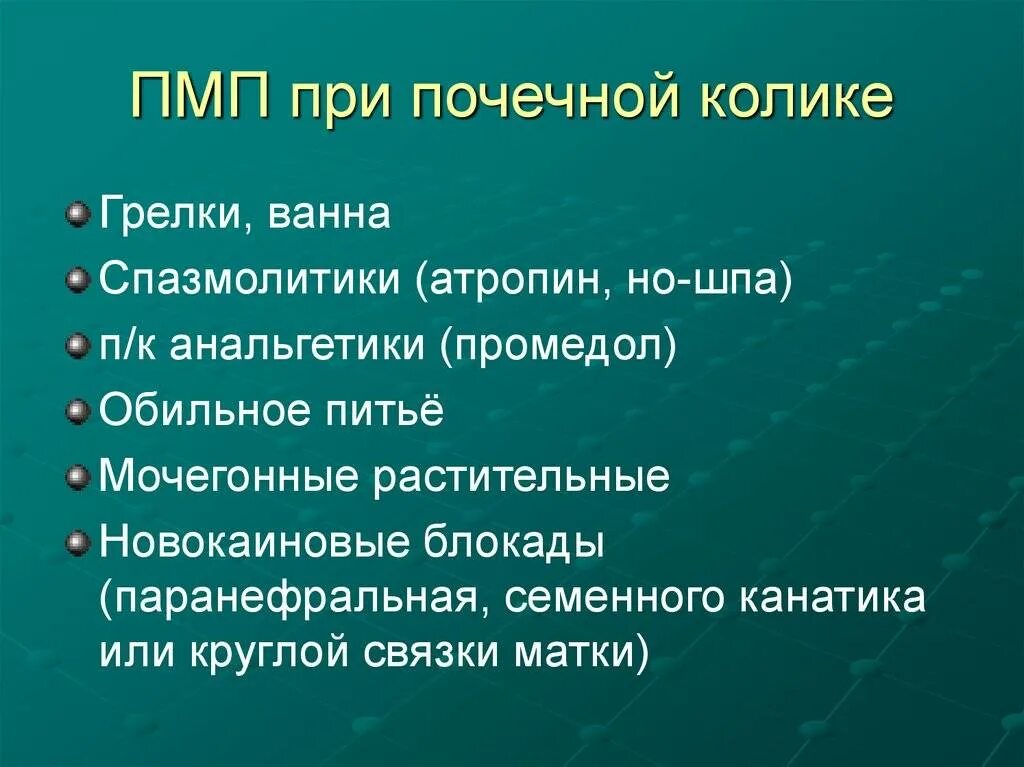 ПМП при почечной колике

Грелки, ванна

Спазмолитики (атропин, но-шпа)

п/к анальгетики (промедол)

Обильное питьё

Мочегонные растительные

Новокаиновые блокады (паранефральная, семенного канатика или круглой связки матки)